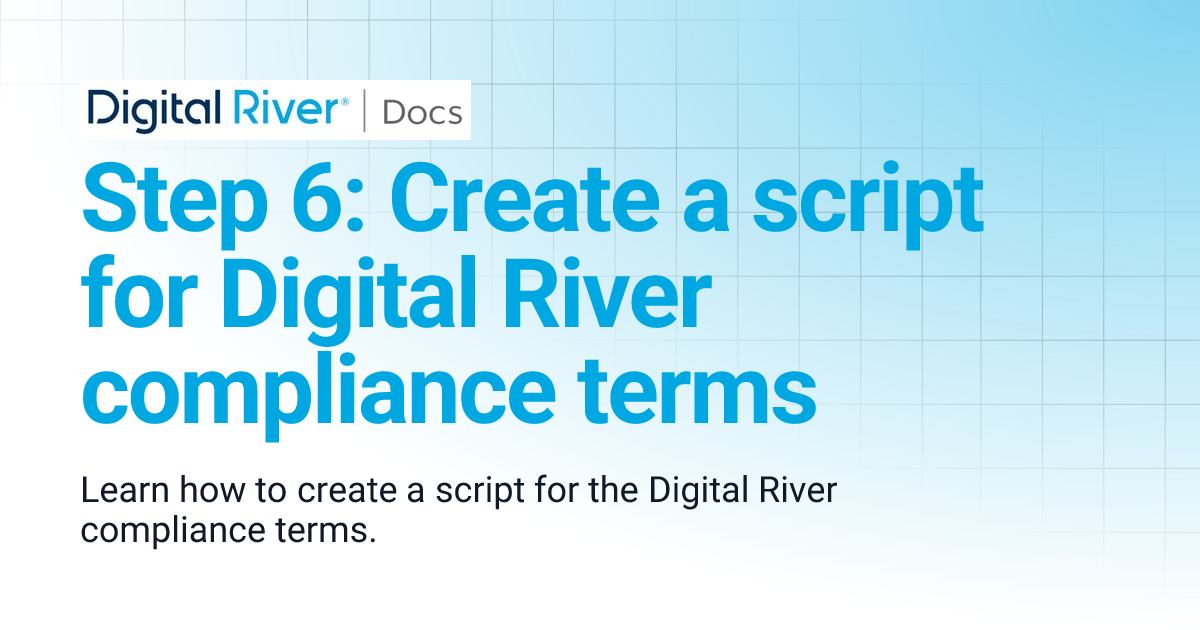 Digital River® | Docs

Step 6: Create a script for Digital River compliance terms

Learn how to create a script for the Digital River compliance terms.